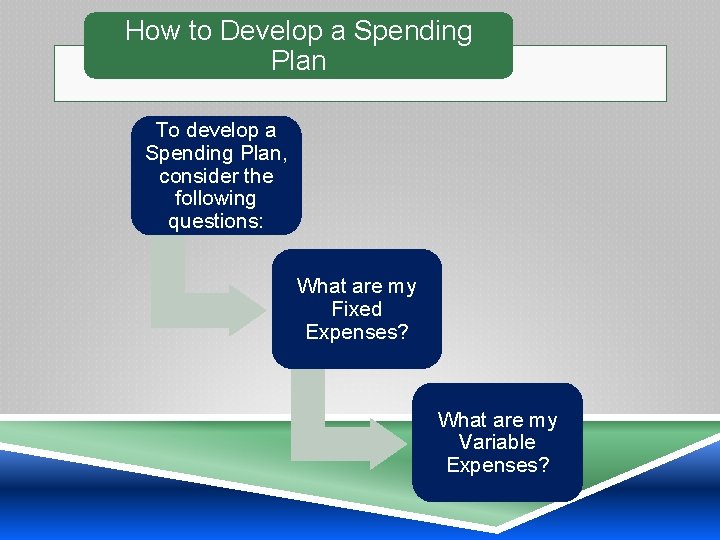 How to Develop a Spending Plan

To develop a Spending Plan, consider the following questions:

What are my Fixed Expenses?

What are my Variable Expenses?